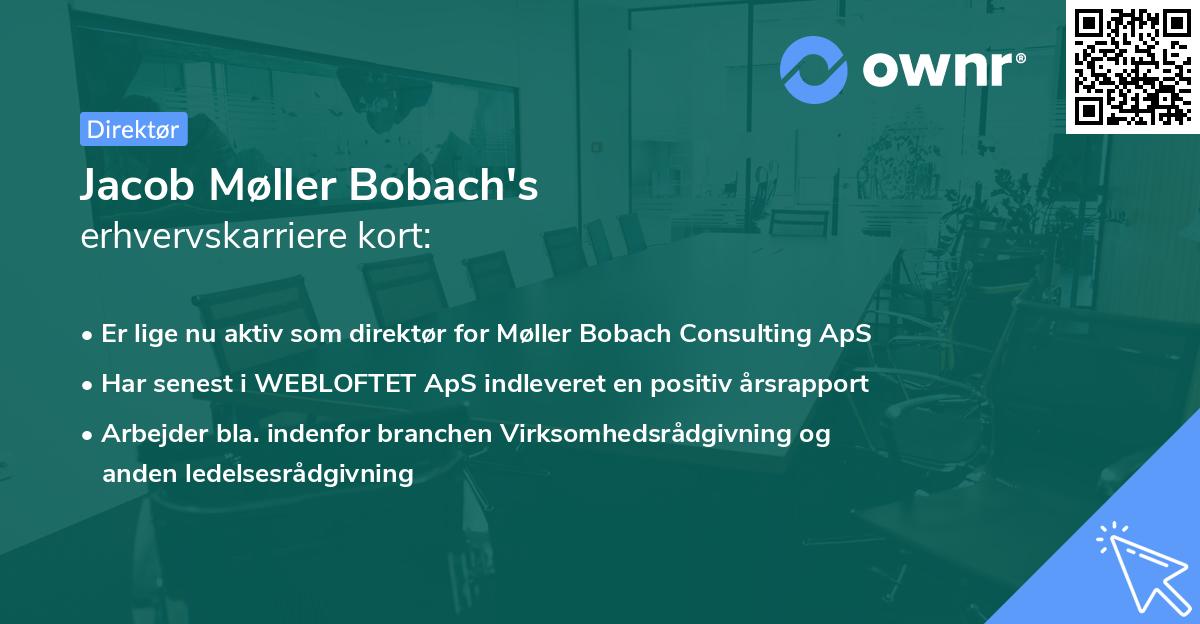 ownr®

Direktør

Jacob Møller Bobach's
erhvervskarriere kort:

• Er lige nu aktiv som direktør for Møller Bobach Consulting ApS
• Har senest i WEBLOFTET ApS indleveret en positiv årsrapport
• Arbejder bla. indenfor branchen Virksomhedsrådgivning og anden ledelsesrådgivning